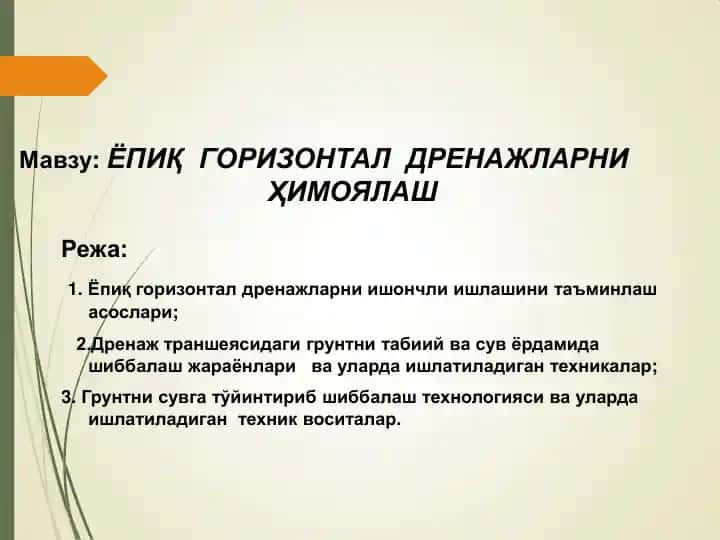 Мавзу: ЁПИҚ ГОРИЗОНТАЛ ДРЕНАЖЛАРНИ ҲИМОЯЛАШ

Режа:

1. Ёпиқ горизонтал дренажларни ишончли ишлашини таъминлаш асослари;

2.Дренаж траншеясидаги грунтни табиий ва сув ёрдамида шиббалаш жараёнлари ва уларда ишлатиладиган техникалар;

3. Грунтни сувга тўйинтириб шиббалаш технологияси ва уларда ишлатиладиган техник воситалар.